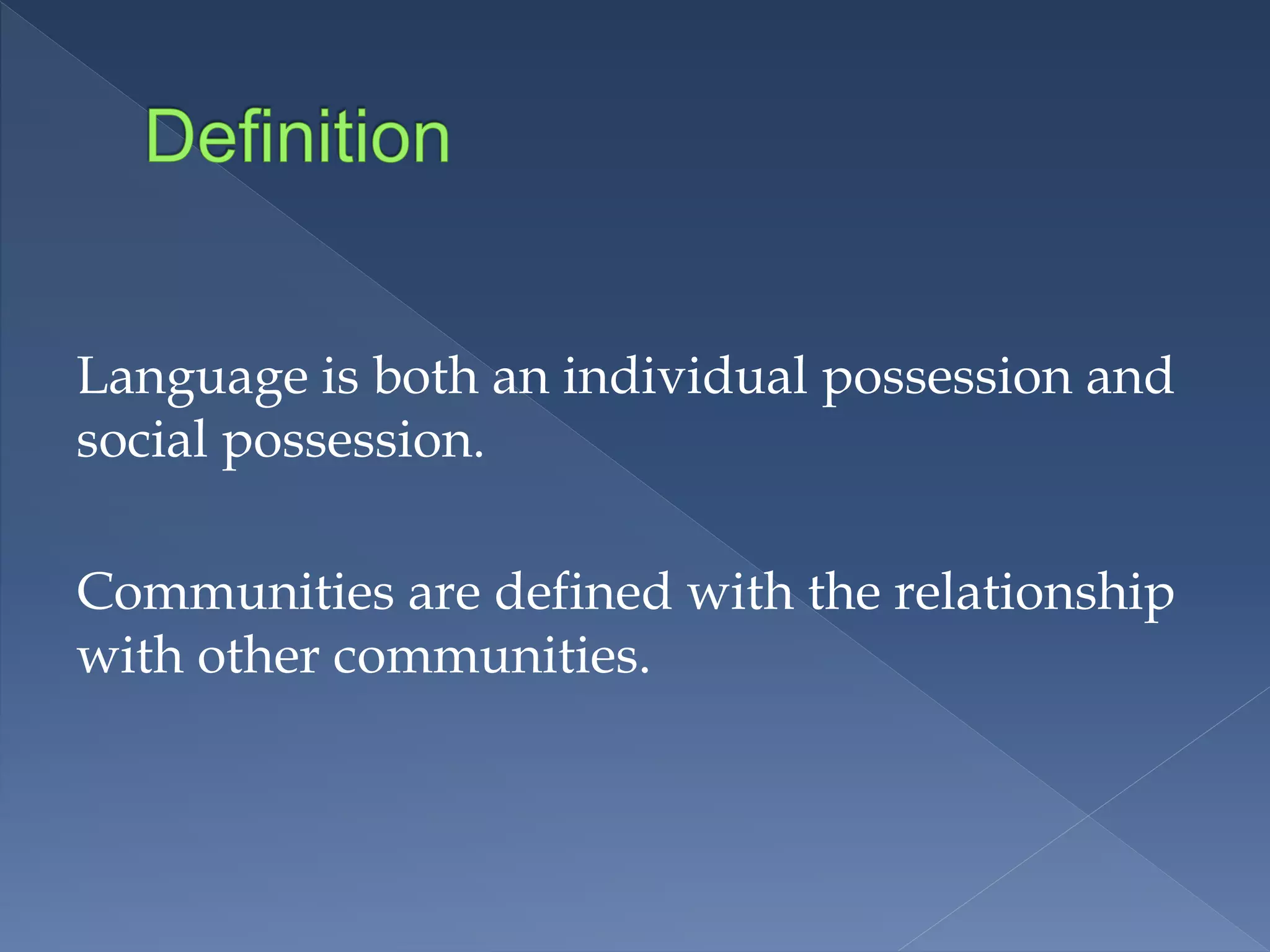 Definition

Language is both an individual possession and social possession.

Communities are defined with the relationship with other communities.